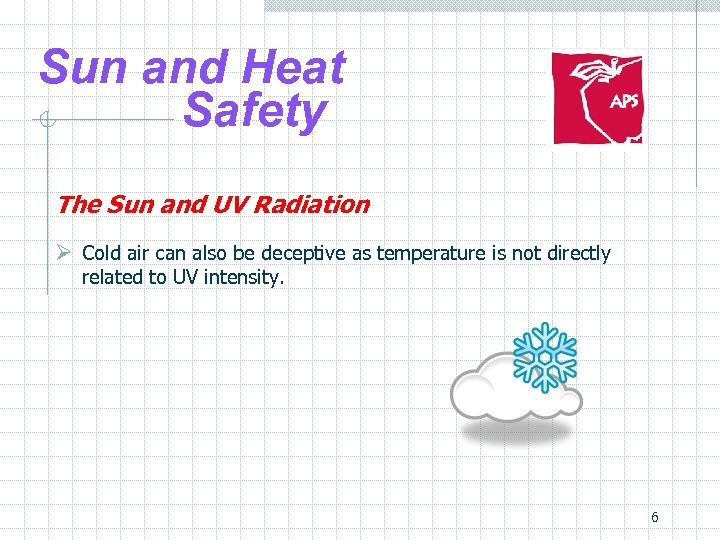 Sun and Heat Safety

APS

The Sun and UV Radiation

➢ Cold air can also be deceptive as temperature is not directly related to UV intensity.

6